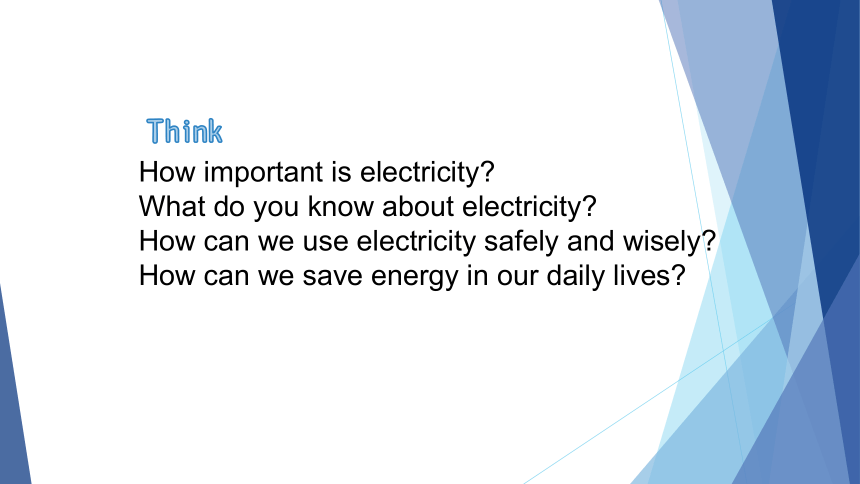 Think

How important is electricity?
What do you know about electricity?
How can we use electricity safely and wisely?
How can we save energy in our daily lives?